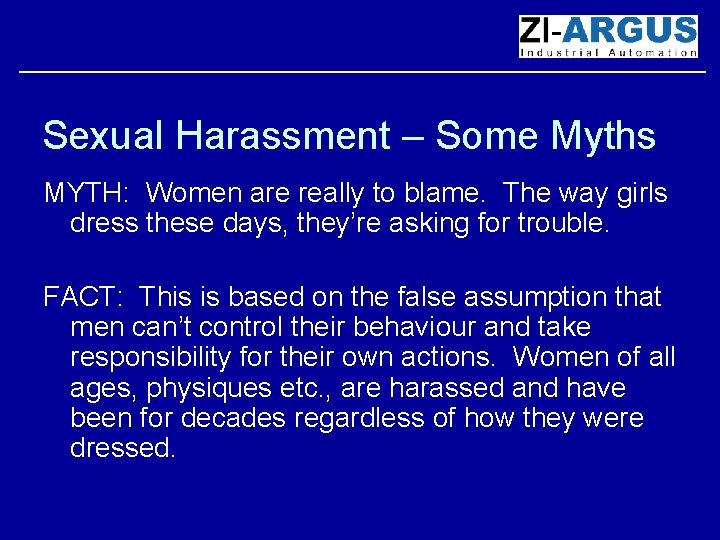 ZI-ARGUS
Industrial Automation

Sexual Harassment – Some Myths

MYTH: Women are really to blame. The way girls dress these days, they're asking for trouble.

FACT: This is based on the false assumption that men can't control their behaviour and take responsibility for their own actions. Women of all ages, physiques etc., are harassed and have been for decades regardless of how they were dressed.